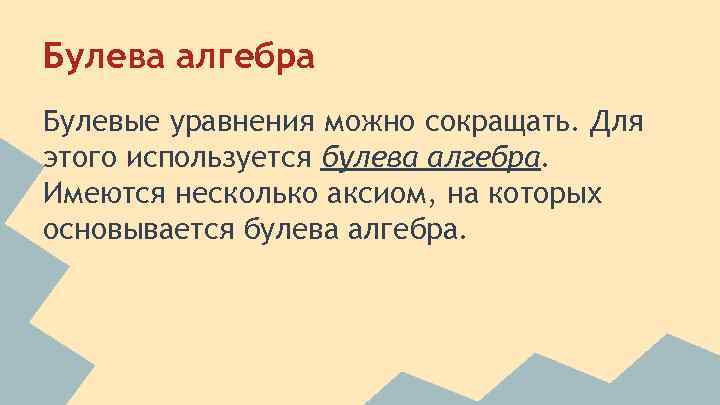 Булева алгебра

Булевые уравнения можно сокращать. Для этого используется булева алгебра. Имеются несколько аксиом, на которых основывается булева алгебра.